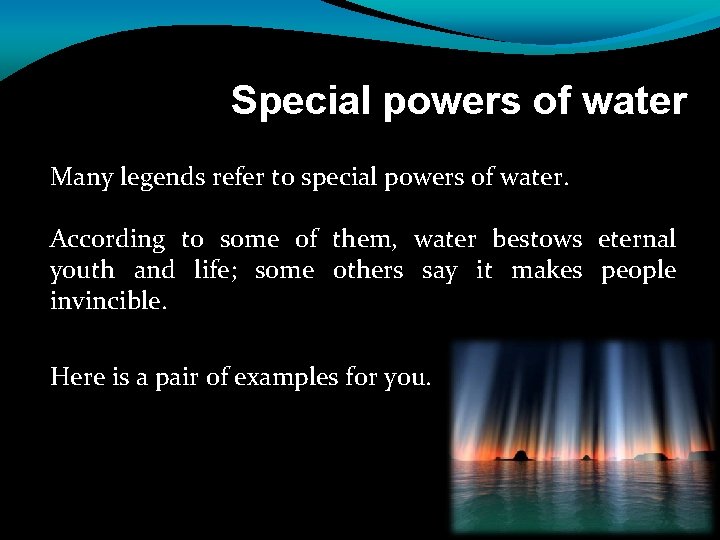 Special powers of water

Many legends refer to special powers of water.

According to some of them, water bestows eternal youth and life; some others say it makes people invincible.

Here is a pair of examples for you.